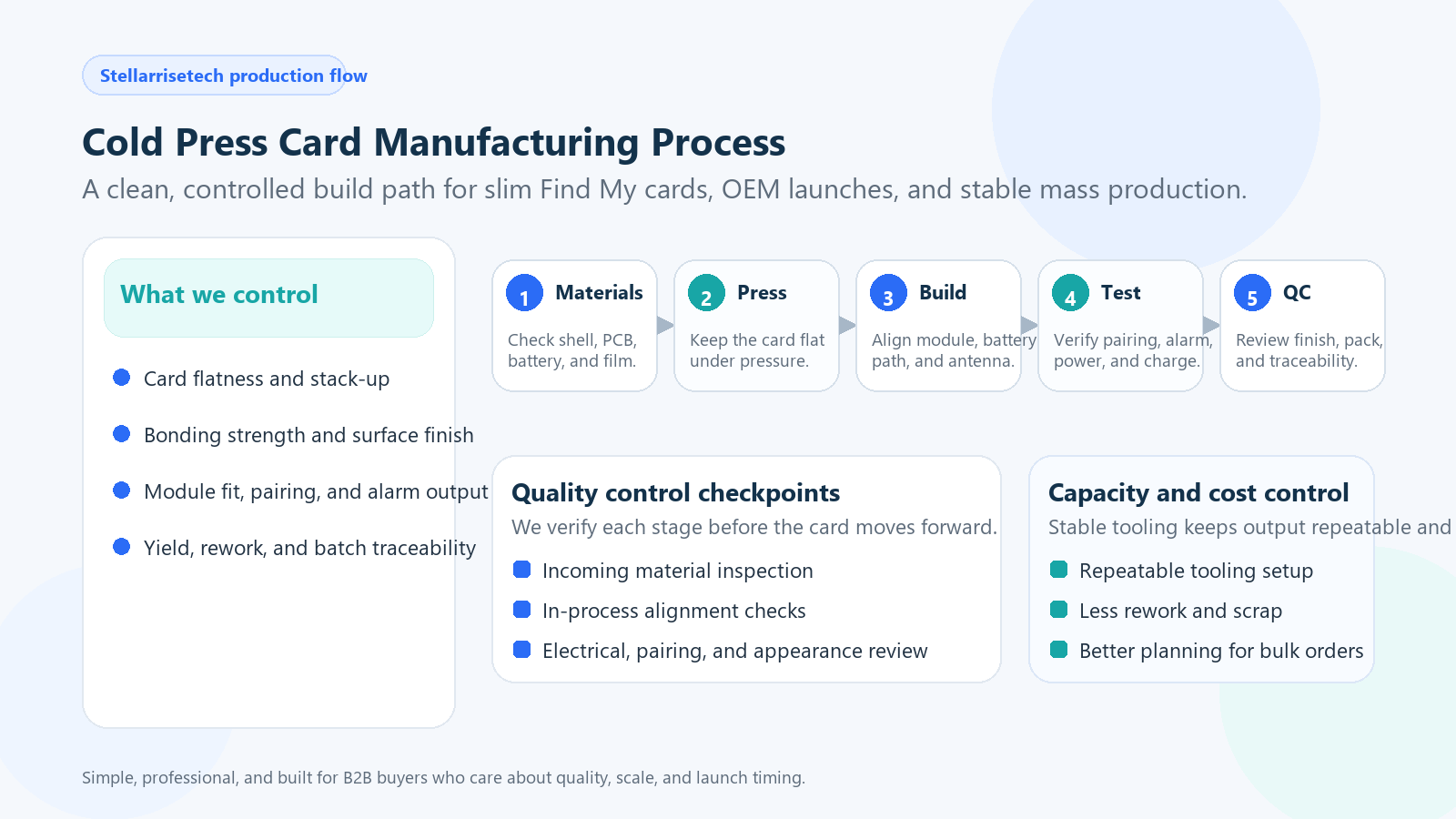 Stellarrisetech production flow

Cold Press Card Manufacturing Process

A clean, controlled build path for slim Find My cards, OEM launches, and stable mass production.

What we control

Card flatness and stack-up

Bonding strength and surface finish

Module fit, pairing, and alarm output

Yield, rework, and batch traceability

1 Materials
Check shell, PCB, battery, and film.

2 Press
Keep the card flat under pressure.

3 Build
Align module, battery path, and antenna.

4 Test
Verify pairing, alarm, power, and charge.

5 QC
Review finish, pack, and traceability.

Quality control checkpoints
We verify each stage before the card moves forward.
Incoming material inspection
In-process alignment checks
Electrical, pairing, and appearance review

Capacity and cost control
Stable tooling keeps output repeatable and
Repeatable tooling setup
Less rework and scrap
Better planning for bulk orders

Simple, professional, and built for B2B buyers who care about quality, scale, and launch timing.